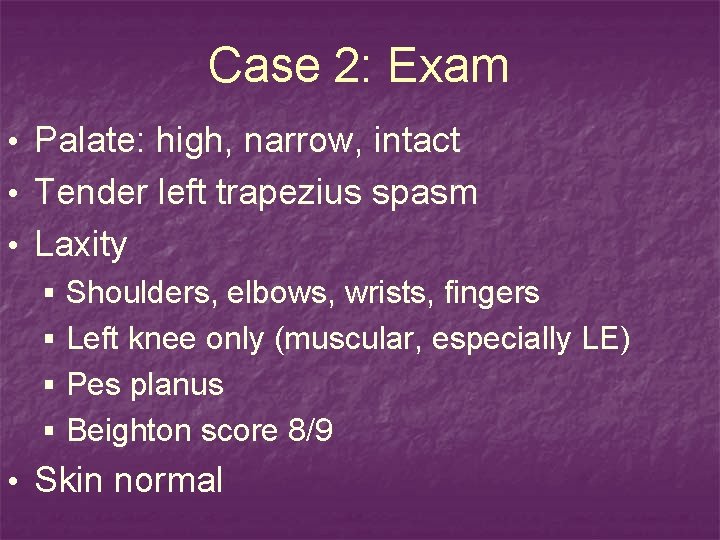 Case 2: Exam

• Palate: high, narrow, intact
• Tender left trapezius spasm
• Laxity
▪ Shoulders, elbows, wrists, fingers
▪ Left knee only (muscular, especially LE)
▪ Pes planus
▪ Beighton score 8/9
• Skin normal